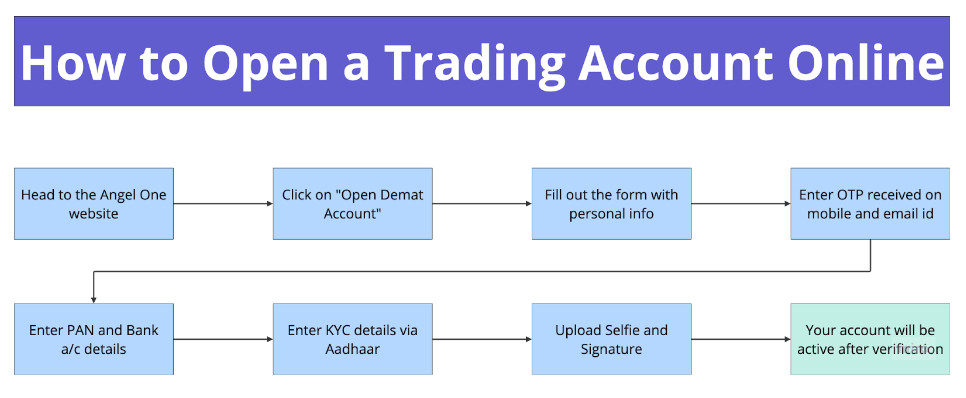 How to Open a Trading Account Online

Head to the Angel One website

Click on "Open Demat Account"

Fill out the form with personal info

Enter OTP received on mobile and email id

Enter PAN and Bank a/c details

Enter KYC details via Aadhaar

Upload Selfie and Signature

Your account will be active after verification